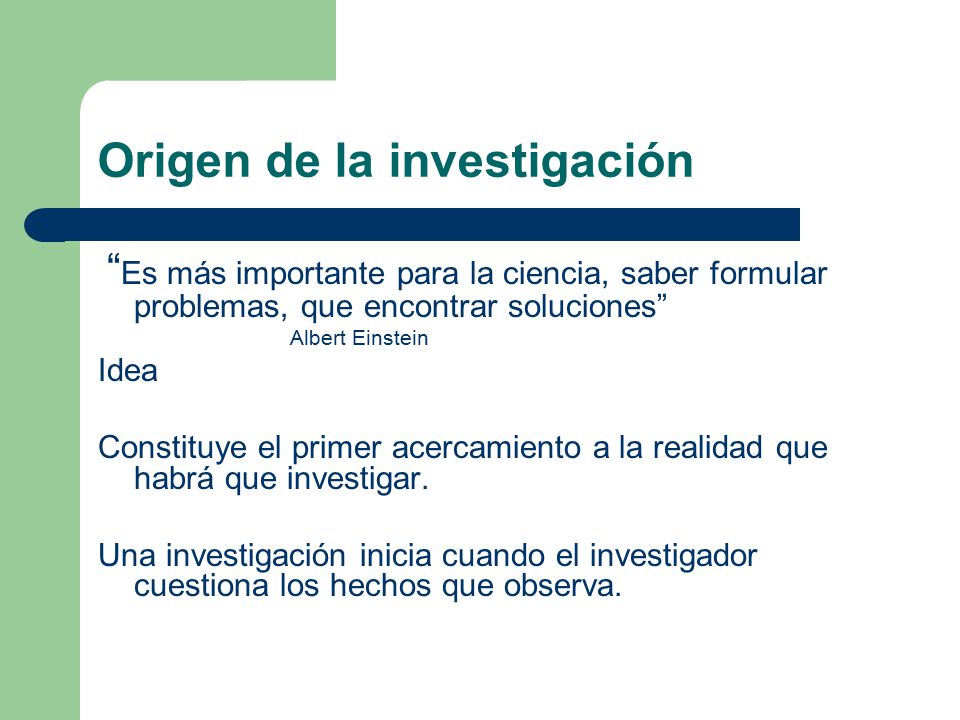 Origen de la investigación

“Es más importante para la ciencia, saber formular problemas, que encontrar soluciones”

Albert Einstein

Idea

Constituye el primer acercamiento a la realidad que habrá que investigar.

Una investigación inicia cuando el investigador cuestiona los hechos que observa.